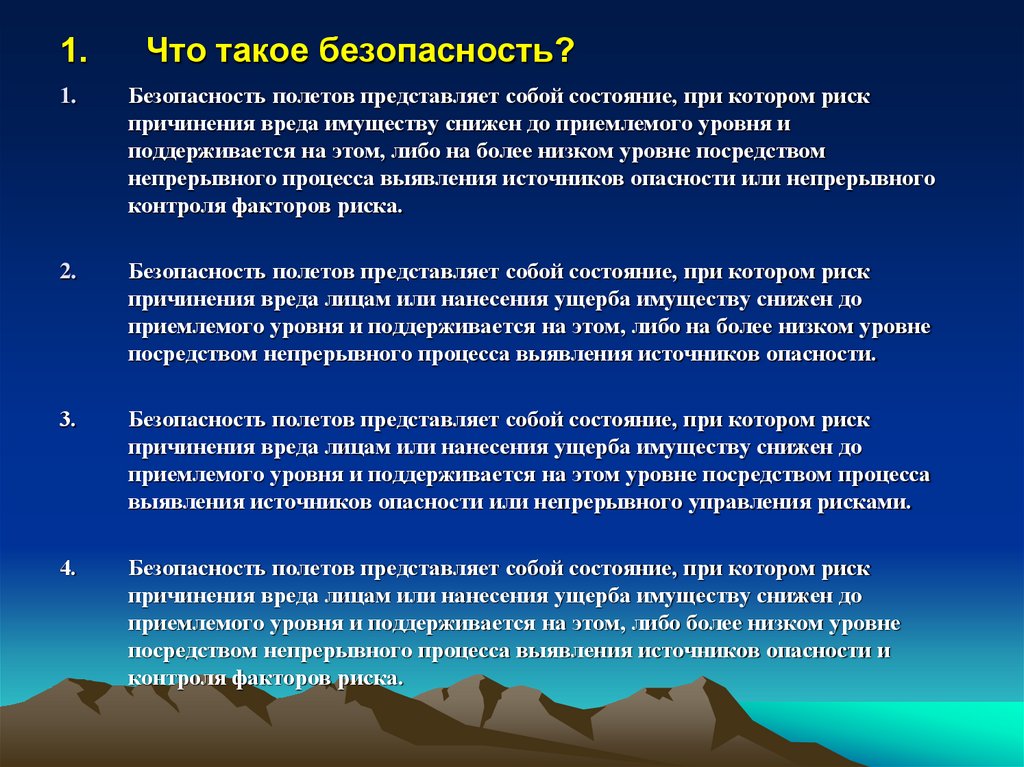 1. Что такое безопасность?

1. Безопасность полетов представляет собой состояние, при котором риск причинения вреда имуществу снижен до приемлемого уровня и поддерживается на этом, либо на более низком уровне посредством непрерывного процесса выявления источников опасности или непрерывного контроля факторов риска.

2. Безопасность полетов представляет собой состояние, при котором риск причинения вреда лицам или нанесения ущерба имуществу снижен до приемлемого уровня и поддерживается на этом, либо на более низком уровне посредством непрерывного процесса выявления источников опасности.

3. Безопасность полетов представляет собой состояние, при котором риск причинения вреда лицам или нанесения ущерба имуществу снижен до приемлемого уровня и поддерживается на этом уровне посредством процесса выявления источников опасности или непрерывного управления рисками.

4. Безопасность полетов представляет собой состояние, при котором риск причинения вреда лицам или нанесения ущерба имуществу снижен до приемлемого уровня и поддерживается на этом, либо более низком уровне посредством непрерывного процесса выявления источников опасности и контроля факторов риска.